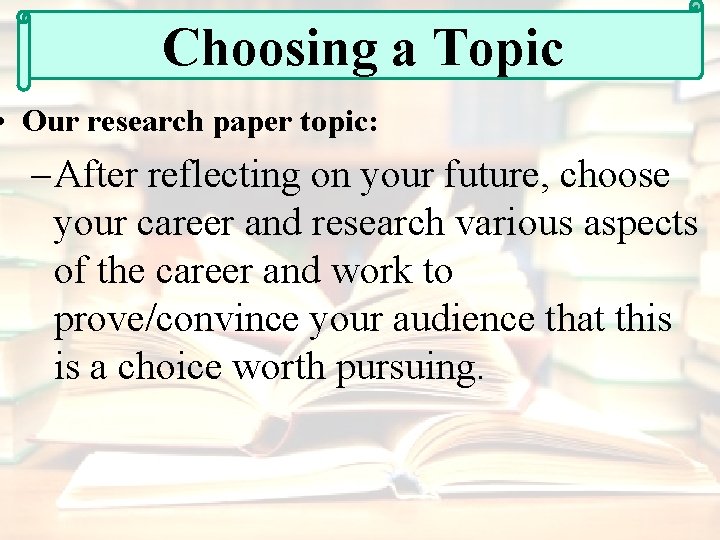 Choosing a Topic

• Our research paper topic:

– After reflecting on your future, choose your career and research various aspects of the career and work to prove/convince your audience that this is a choice worth pursuing.